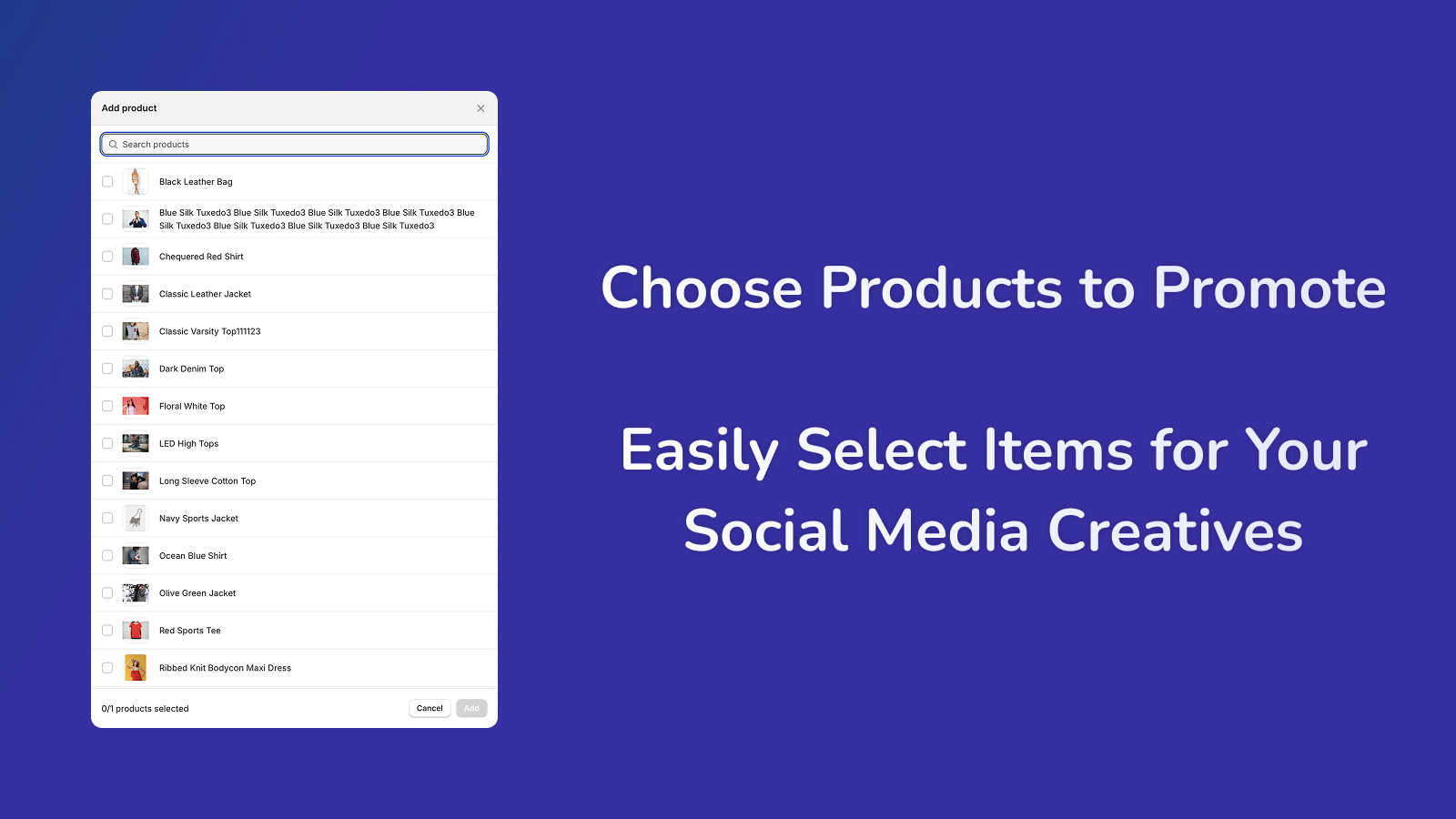 Add product

Search products

Black Leather Bag

Blue Silk Tuxedo3 Blue Silk Tuxedo3 Blue Silk Tuxedo3 Blue Silk Tuxedo3 Blue Silk Tuxedo3 Blue Silk Tuxedo3 Blue Silk Tuxedo3 Blue Silk Tuxedo3

Chequered Red Shirt

Classic Leather Jacket

Classic Varsity Top111123

Dark Denim Top

Floral White Top

LED High Tops

Long Sleeve Cotton Top

Navy Sports Jacket

Ocean Blue Shirt

Olive Green Jacket

Red Sports Tee

Ribbed Knit Bodycon Maxi Dress

0/1 products selected

Cancel

Add

Choose Products to Promote

Easily Select Items for Your Social Media Creatives